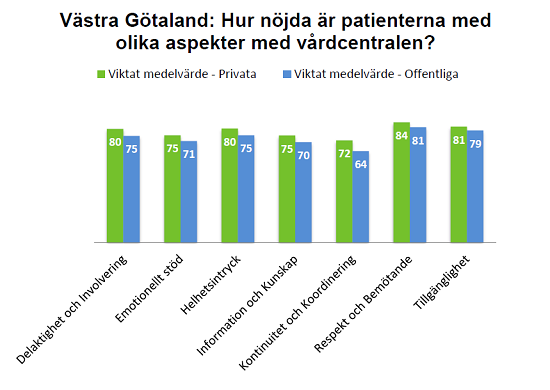 Västra Götaland: Hur nöjda är patienterna med olika aspekter med vårdcentralen?

Viktat medelvärde - Privata
Viktat medelvärde - Offentliga

80 75
75 71
80 75
75 70
72 64
84 81
81 79

Delaktighet och Involvering
Emotionellt stöd
Helhetsintryck
Information och Kunskap
Kontinuitet och Koordinering
Respekt och Bemötande
Tillgänglighet